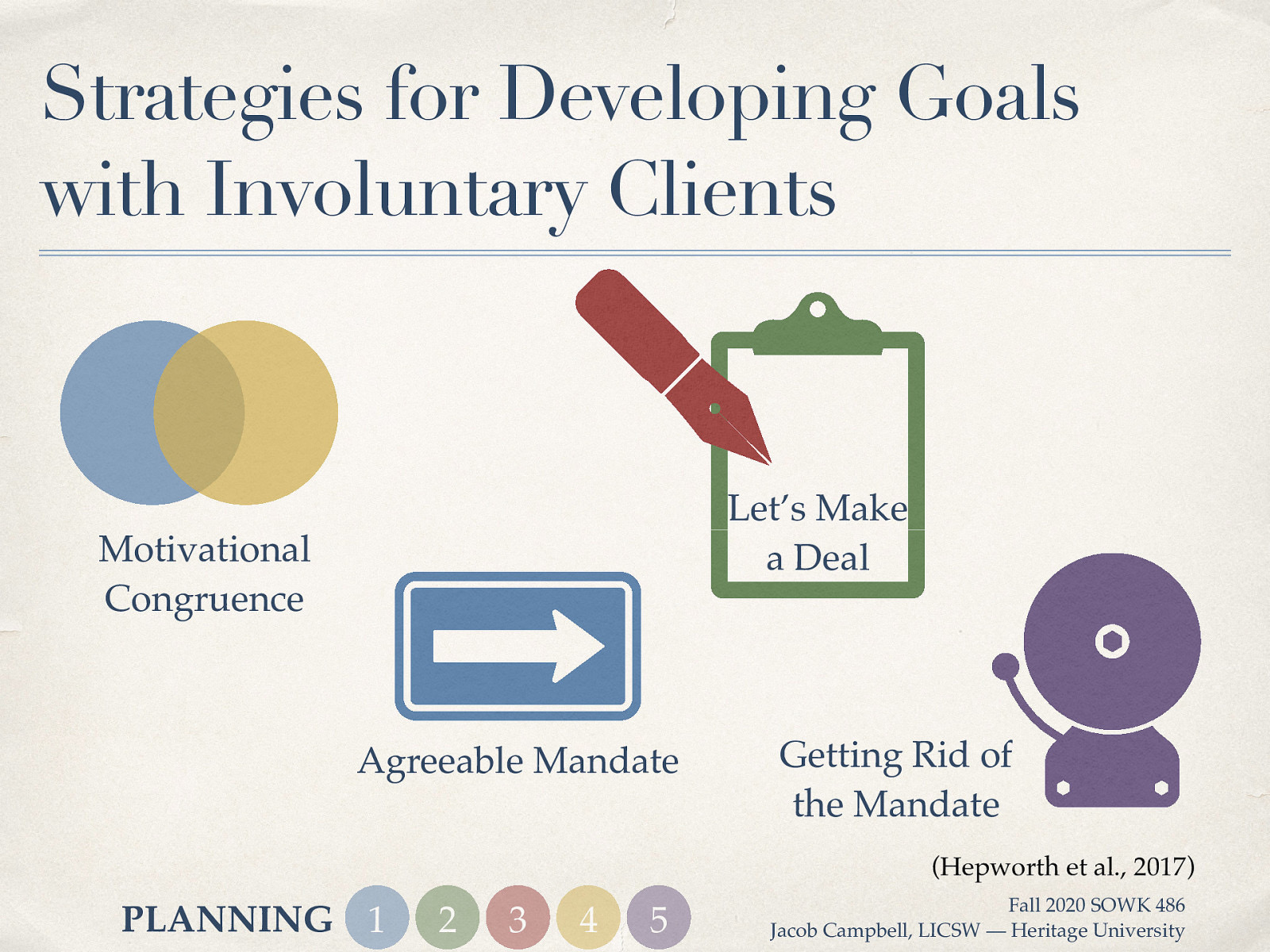 Strategies for Developing Goals with Involuntary Clients

Motivational Congruence

Let's Make a Deal

Agreeable Mandate

Getting Rid of the Mandate

(Hepworth et al., 2017)

PLANNING 1 2 3 4 5

Fall 2020 SOWK 486
Jacob Campbell, LICSW — Heritage University